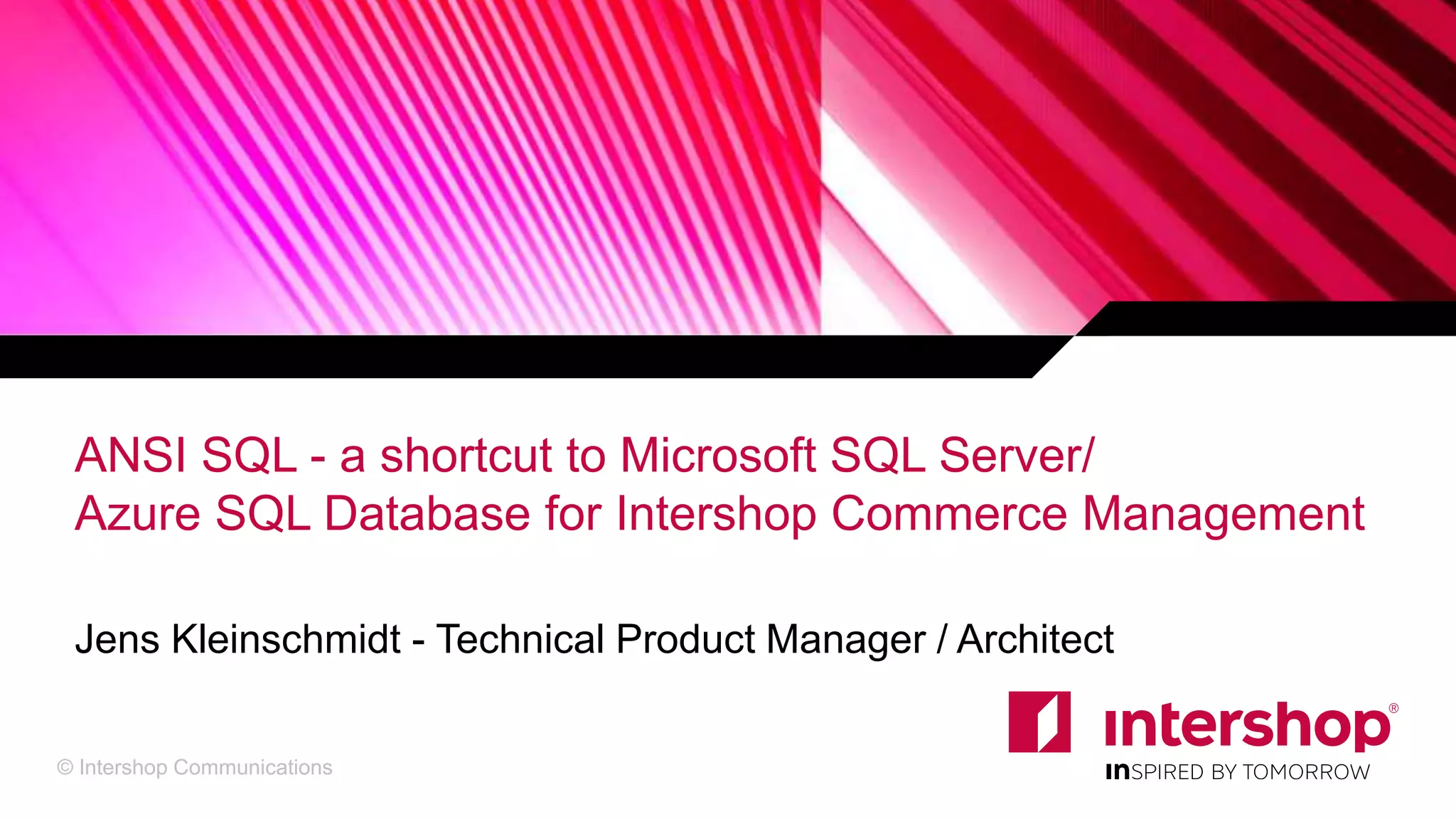 ANSI SQL - a shortcut to Microsoft SQL Server/ Azure SQL Database for Intershop Commerce Management

Jens Kleinschmidt - Technical Product Manager / Architect

© Intershop Communications

intershop®
INSPIRED BY TOMORROW